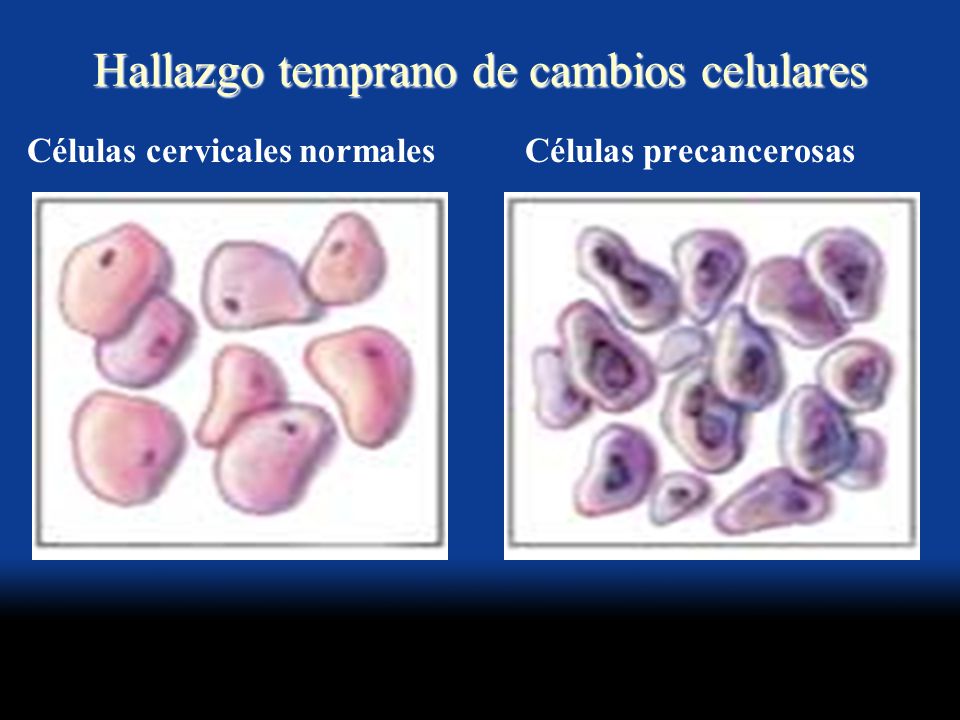 Hallazgo temprano de cambios celulares

Células cervicales normales

Células precancerosas